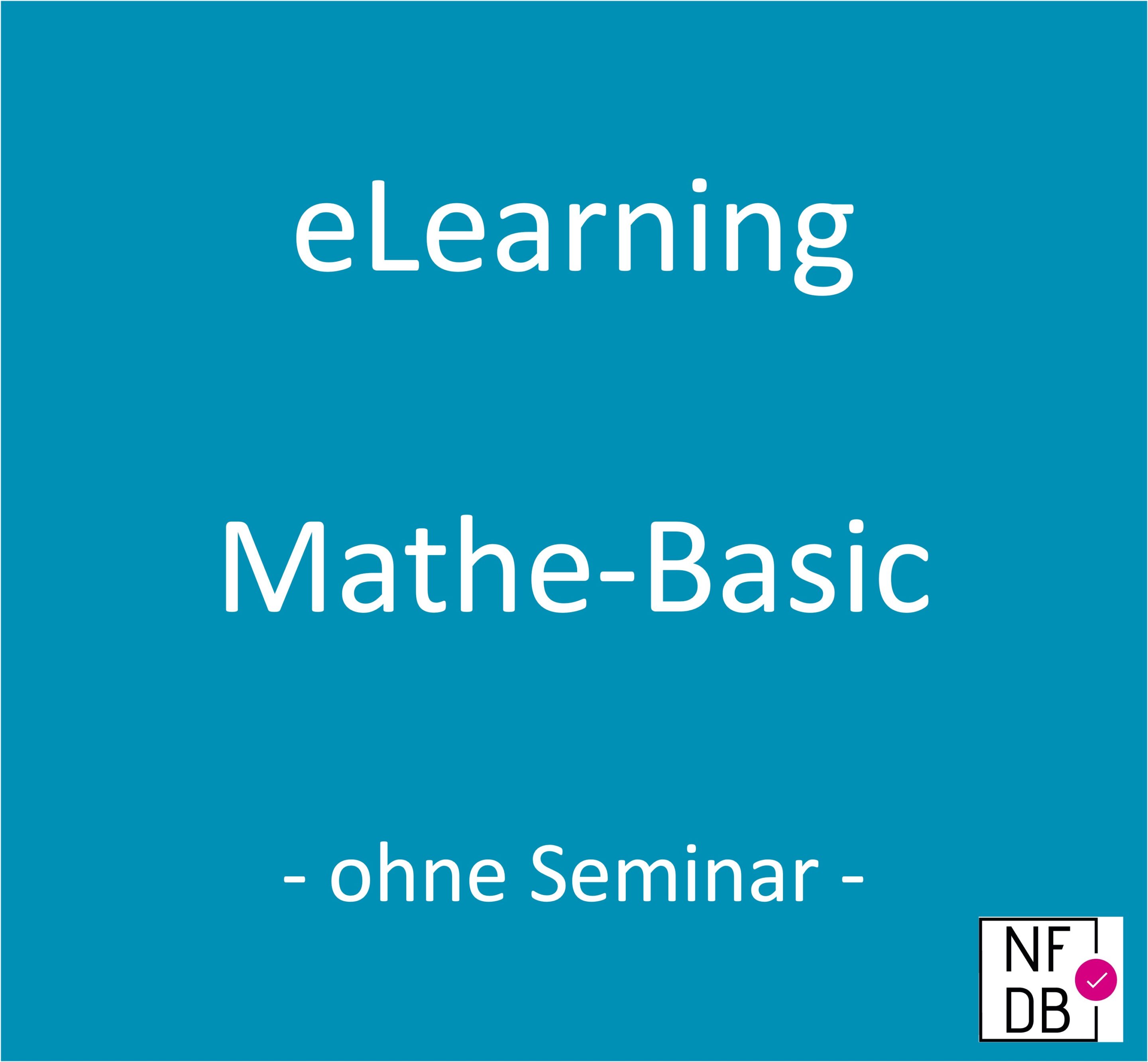 eLearning

Mathe-Basic

- ohne Seminar -

NF
DB